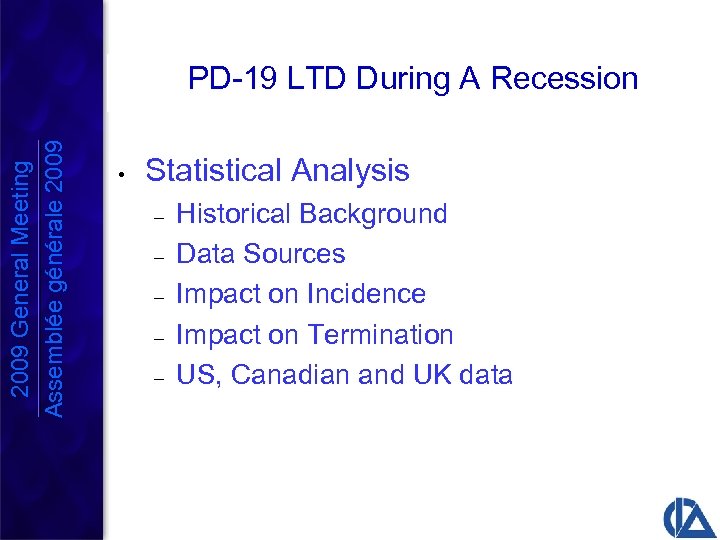 2009 General Meeting
Assemblée générale 2009

PD-19 LTD During A Recession

• Statistical Analysis
– Historical Background
– Data Sources
– Impact on Incidence
– Impact on Termination
– US, Canadian and UK data